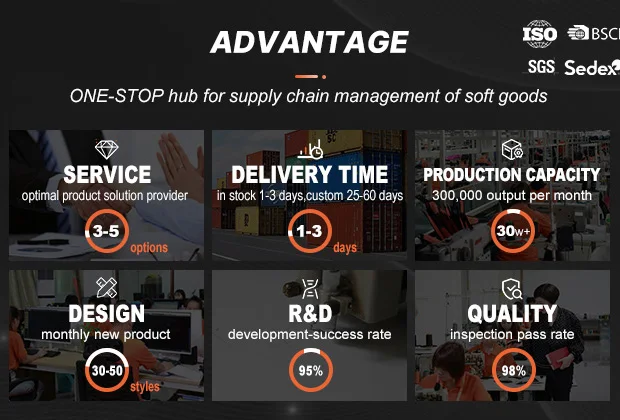 ADVANTAGE

ISO BSCI
SGS Sedex

ONE-STOP hub for supply chain management of soft goods

SERVICE
optimal product solution provider
3-5 options

DELIVERY TIME
in stock 1-3 days,custom 25-60 days
1-3 days

PRODUCTION CAPACITY
300,000 output per month
30w+

DESIGN
monthly new product
30-50 styles

R&D
development-success rate
95%

QUALITY
inspection pass rate
98%